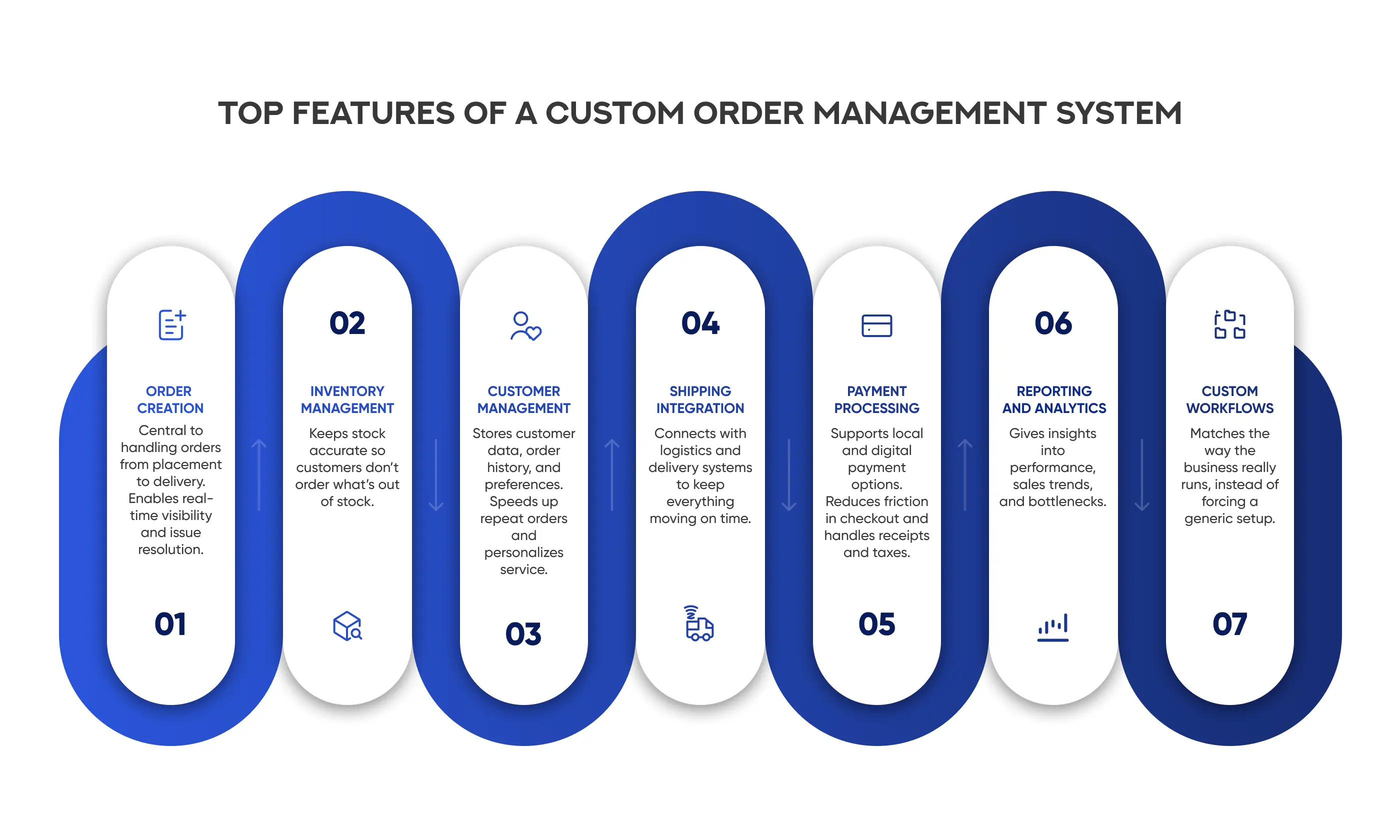 TOP FEATURES OF A CUSTOM ORDER MANAGEMENT SYSTEM

ORDER CREATION
Central to handling orders from placement to delivery. Enables real-time visibility and issue resolution.
01

02
INVENTORY MANAGEMENT
Keeps stock accurate so customers don't order what's out of stock.

CUSTOMER MANAGEMENT
Stores customer data, order history, and preferences. Speeds up repeat orders and personalizes service.
03

04
SHIPPING INTEGRATION
Connects with logistics and delivery systems to keep everything moving on time.

PAYMENT PROCESSING
Supports local and digital payment options. Reduces friction in checkout and handles receipts and taxes.
05

06
REPORTING AND ANALYTICS
Gives insights into performance, sales trends, and bottlenecks.

CUSTOM WORKFLOWS
Matches the way the business really runs, instead of forcing a generic setup.
07